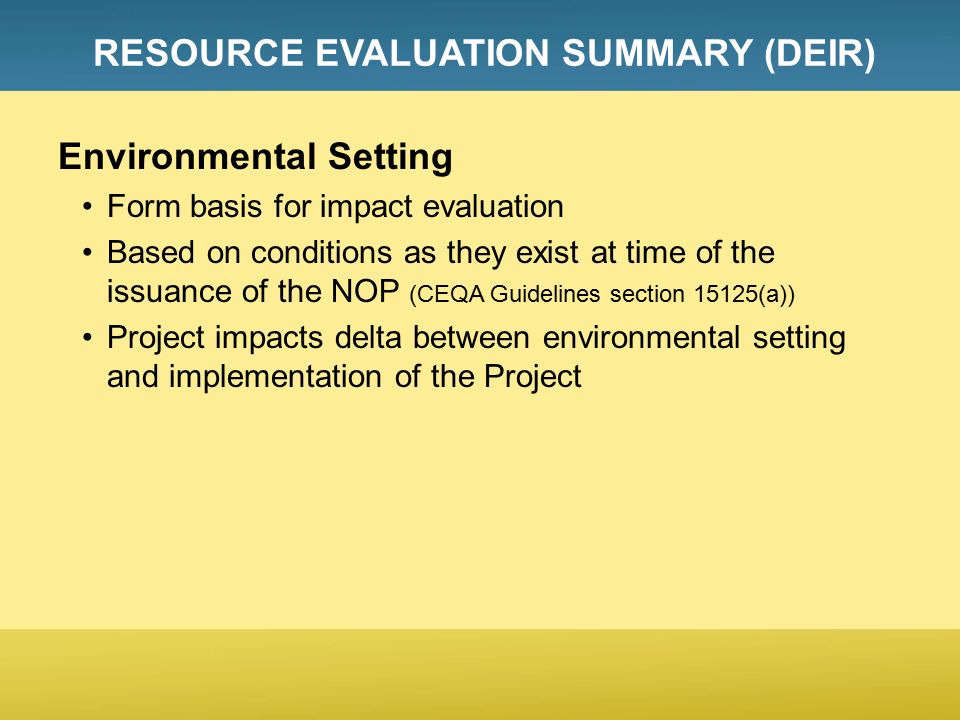 RESOURCE EVALUATION SUMMARY (DEIR)

Environmental Setting

• Form basis for impact evaluation
• Based on conditions as they exist at time of the issuance of the NOP (CEQA Guidelines section 15125(a))
• Project impacts delta between environmental setting and implementation of the Project